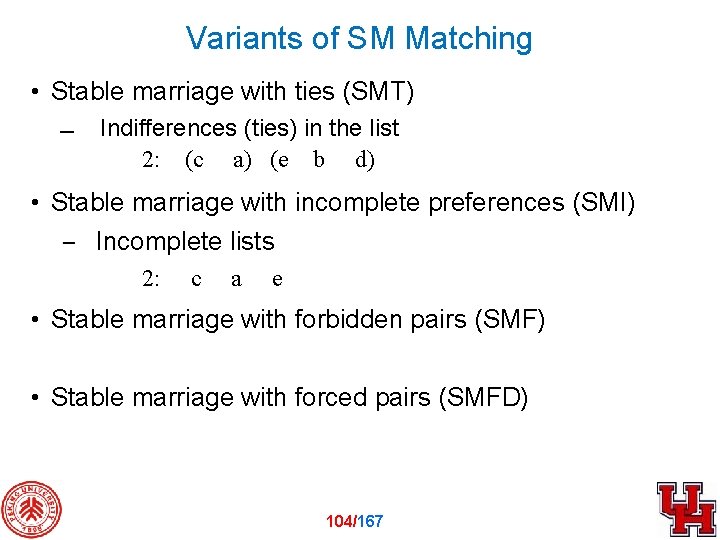 Variants of SM Matching

• Stable marriage with ties (SMT)
– Indifferences (ties) in the list
2: (c a) (e b d)

• Stable marriage with incomplete preferences (SMI)
– Incomplete lists
2: c a e

• Stable marriage with forbidden pairs (SMF)

• Stable marriage with forced pairs (SMFD)

PEKING UNIVERSITY 1898

104/167

UH